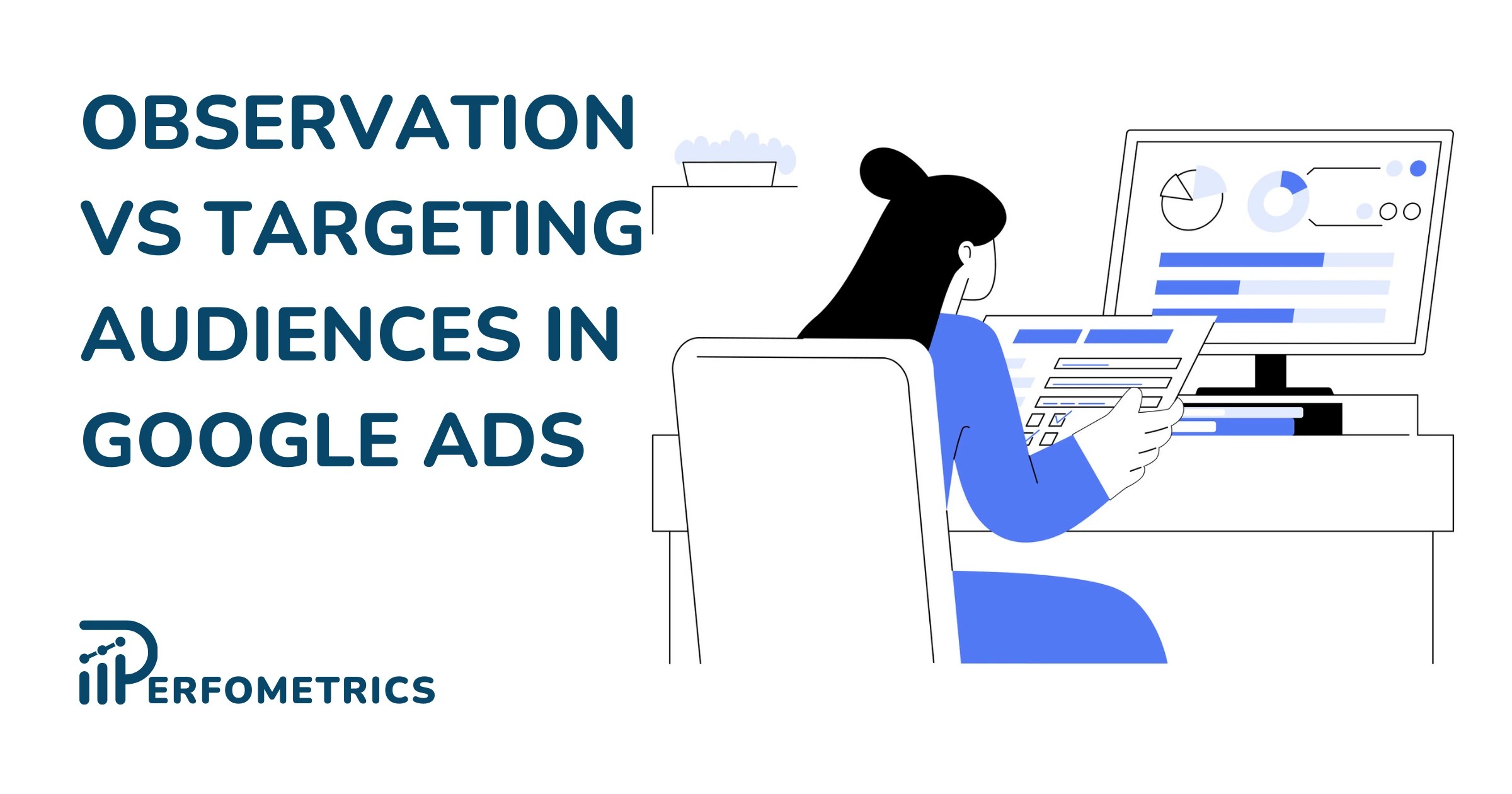 OBSERVATION VS TARGETING AUDIENCES IN GOOGLE ADS

PERFOMETRICS